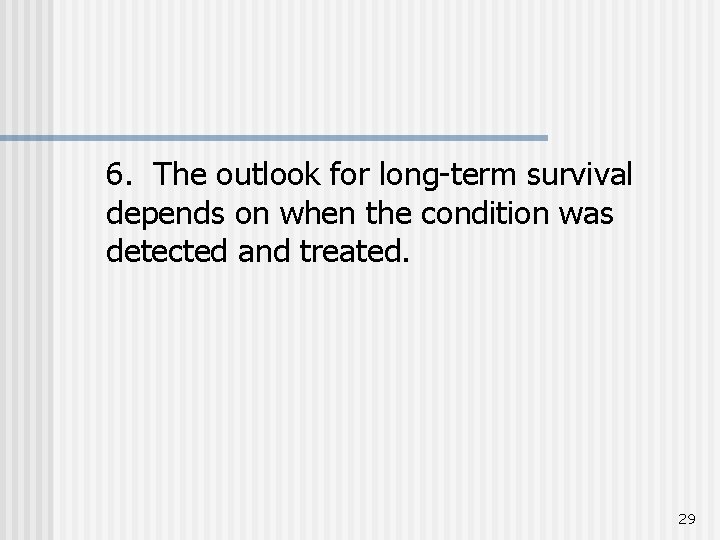 6. The outlook for long-term survival depends on when the condition was detected and treated.

29